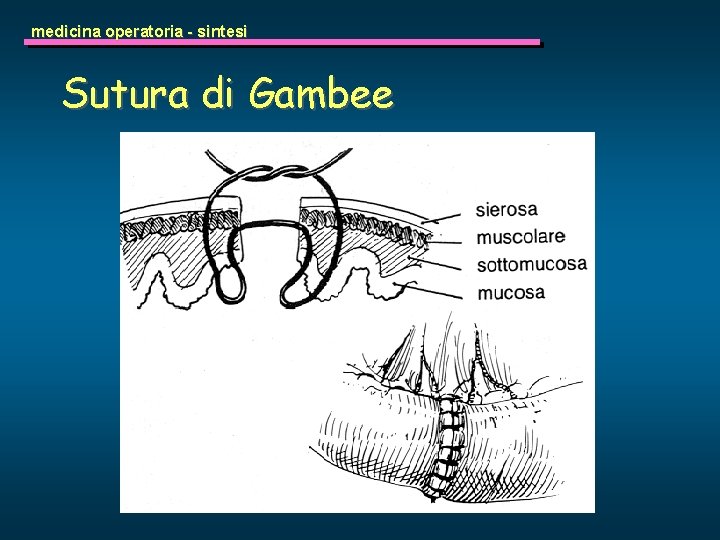 medicina operatoria - sintesi

Sutura di Gambee

sierosa
muscolare
sottomucosa
mucosa